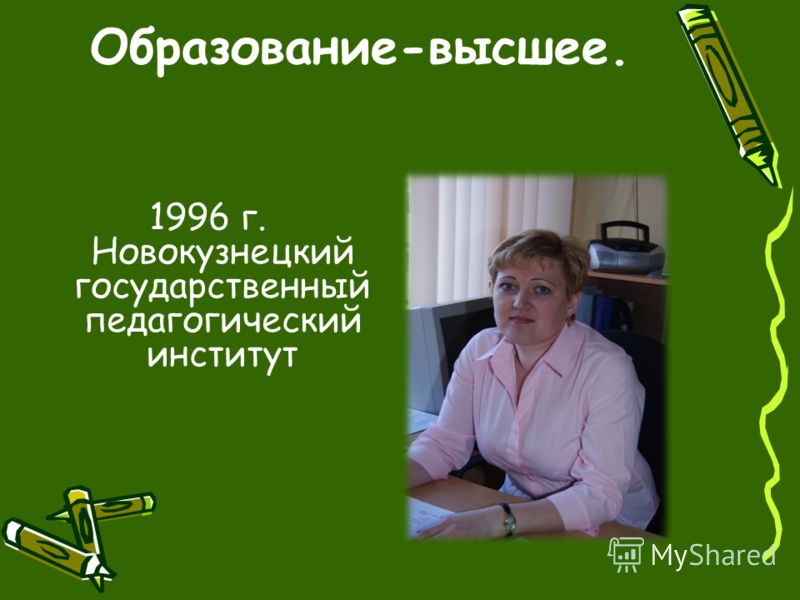 Образование-высшее.

1996 г. Новокузнецкий государственный педагогический институт

MyShared